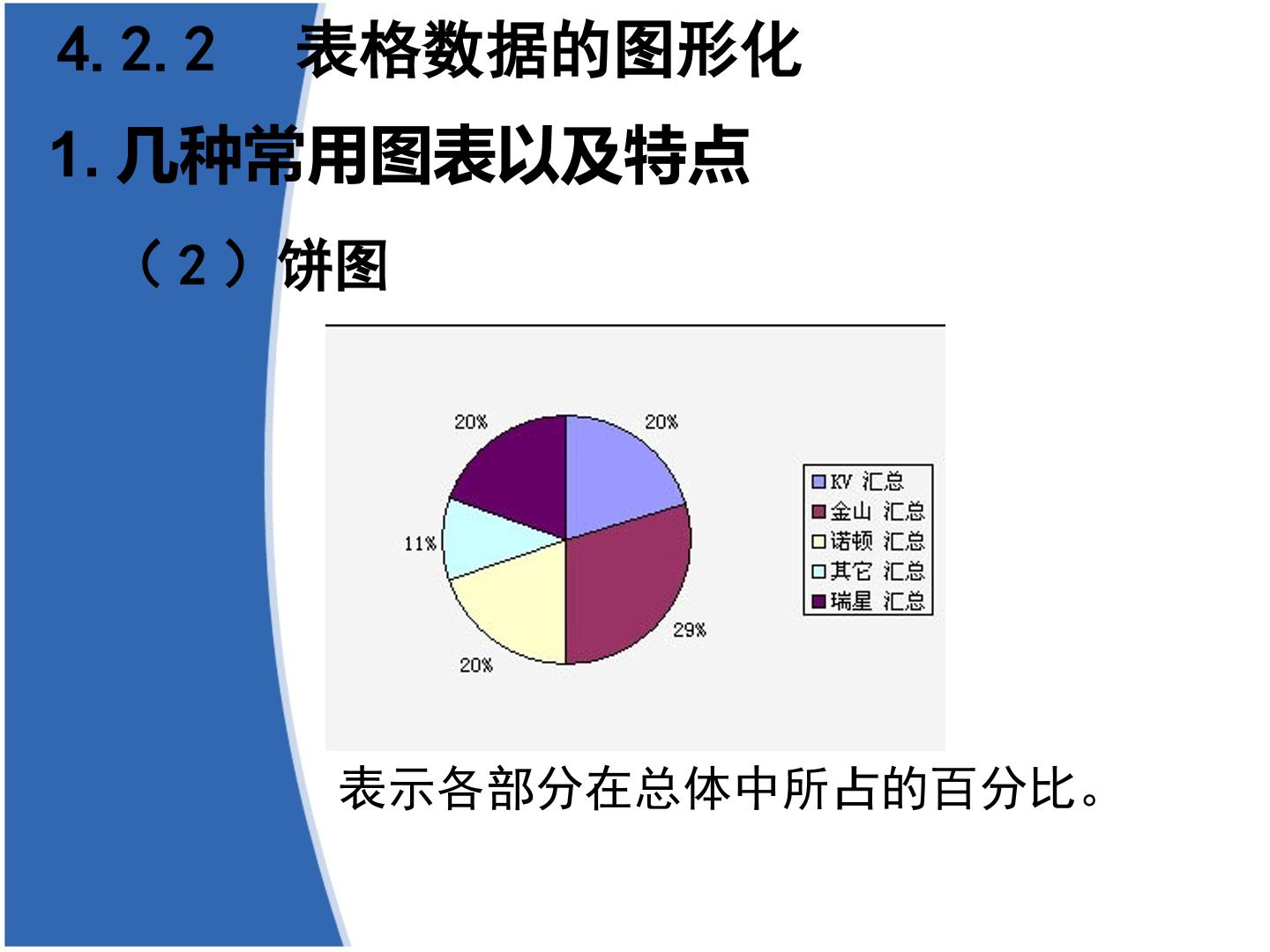 4.2.2 表格数据的图形化

1.几种常用图表以及特点

（2）饼图

20%
20%
11%
29%
20%

KV 汇总
金山 汇总
诺顿 汇总
其它 汇总
瑞星 汇总

表示各部分在总体中所占的百分比。